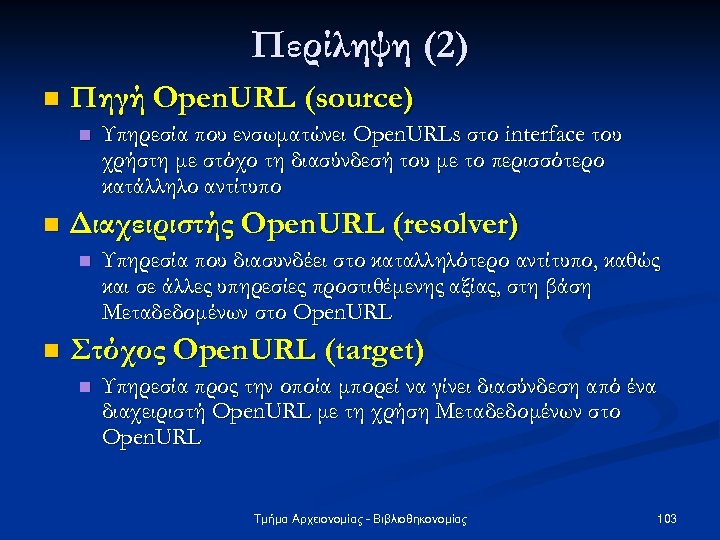 Περίληψη (2)

Πηγή OpenURL (source)

Υπηρεσία που ενσωματώνει OpenURLs στο interface του χρήστη με στόχο τη διασύνδεσή του με το περισσότερο κατάλληλο αντίτυπο

Διαχειριστής OpenURL (resolver)

Υπηρεσία που διασυνδέει στο καταλληλότερο αντίτυπο, καθώς και σε άλλες υπηρεσίες προστιθέμενης αξίας, στη βάση Μεταδεδομένων στο OpenURL

Στόχος OpenURL (target)

Υπηρεσία προς την οποία μπορεί να γίνει διασύνδεση από ένα διαχειριστή OpenURL με τη χρήση Μεταδεδομένων στο OpenURL

Τμήμα Αρχειονομίας - Βιβλιοθηκονομίας

103